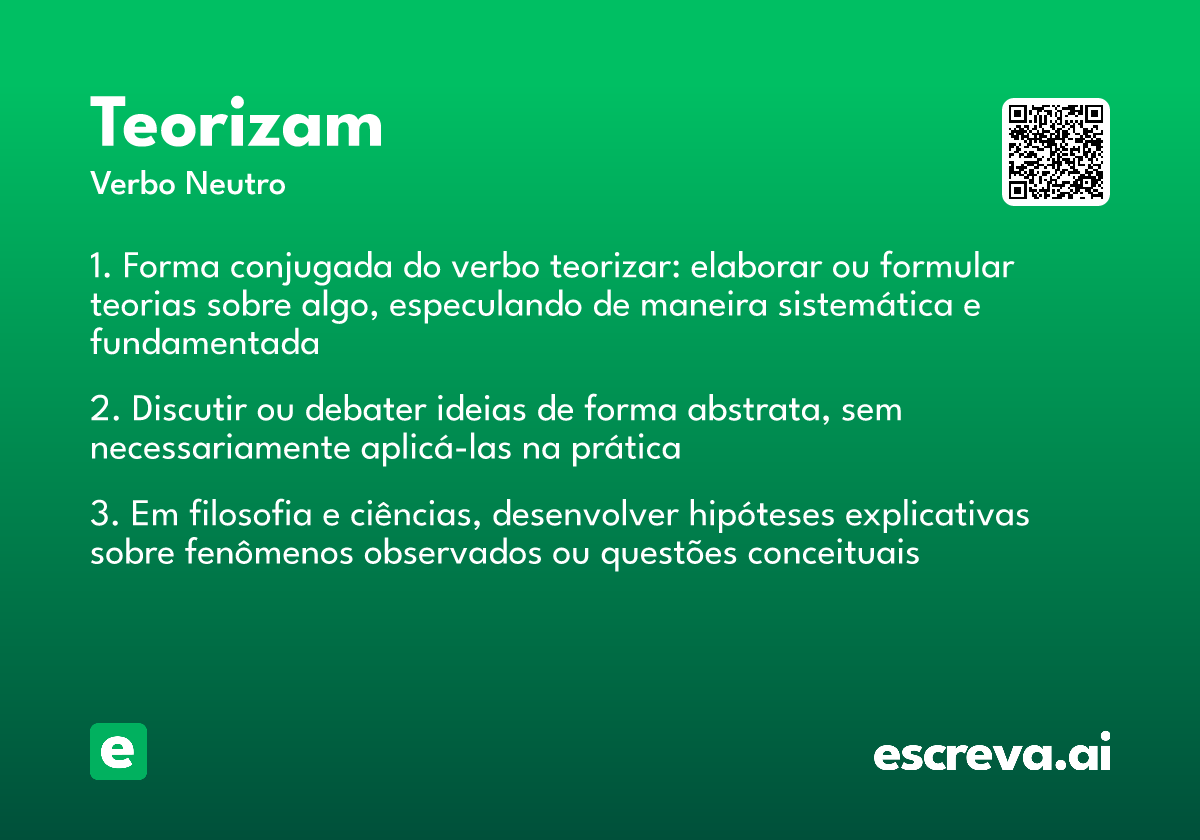 Teorizam
Verbo Neutro

1. Forma conjugada do verbo teorizar: elaborar ou formular teorias sobre algo, especulando de maneira sistemática e fundamentada

2. Discutir ou debater ideias de forma abstrata, sem necessariamente aplicá-las na prática

3. Em filosofia e ciências, desenvolver hipóteses explicativas sobre fenômenos observados ou questões conceituais

e

escreva.ai